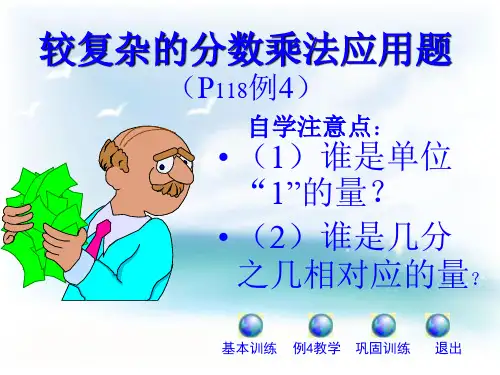 较复杂的分数乘法应用题
（P118例4）

自学注意点：

• （1）谁是单位“1”的量？

• （2）谁是几分之几相对应的量？

基本训练　例4教学　巩固训练　退出